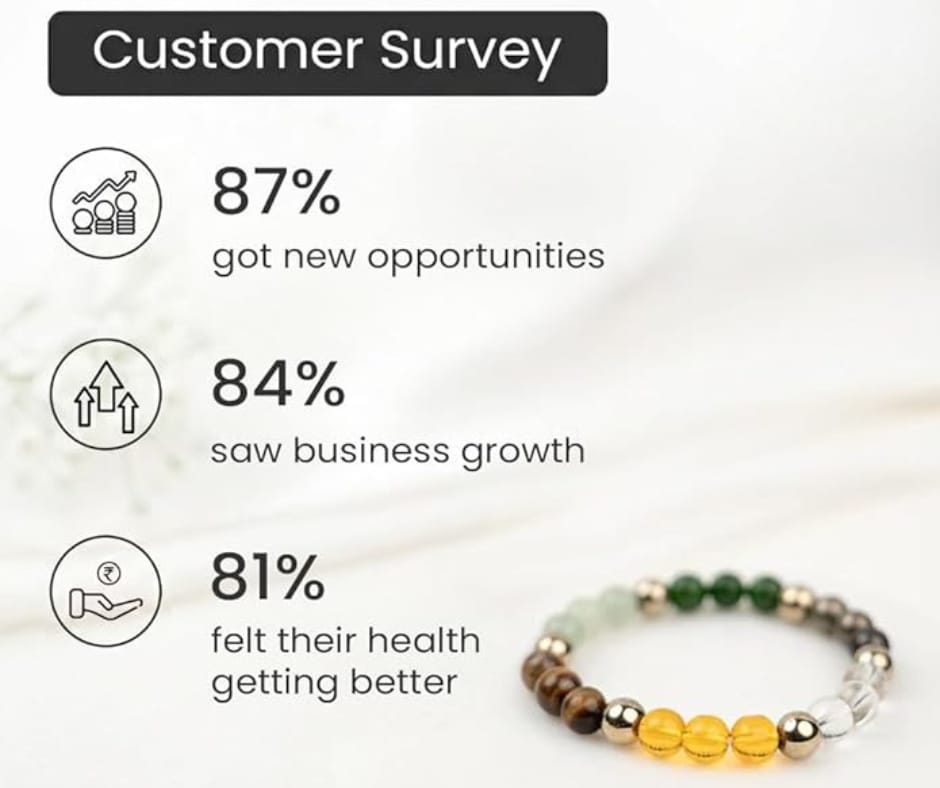 Customer Survey

87%
got new opportunities

84%
saw business growth

₹

81%
felt their health getting better